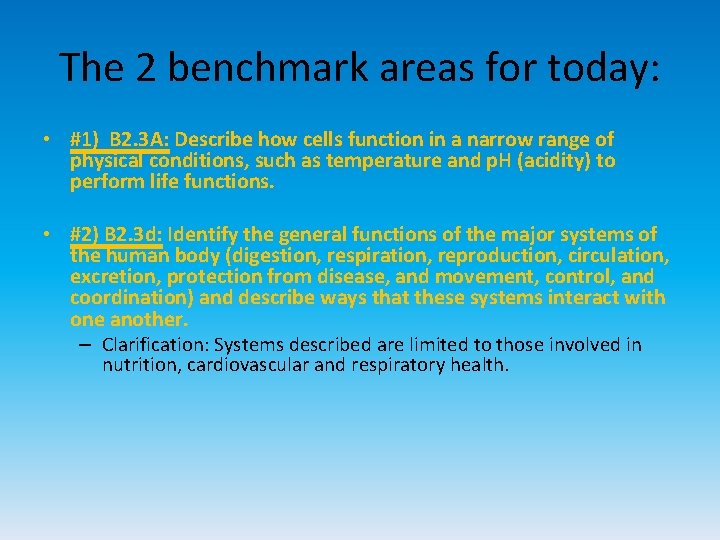 The 2 benchmark areas for today:

• #1) B2.3A: Describe how cells function in a narrow range of physical conditions, such as temperature and pH (acidity) to perform life functions.

• #2) B2.3d: Identify the general functions of the major systems of the human body (digestion, respiration, reproduction, circulation, excretion, protection from disease, and movement, control, and coordination) and describe ways that these systems interact with one another.
– Clarification: Systems described are limited to those involved in nutrition, cardiovascular and respiratory health.